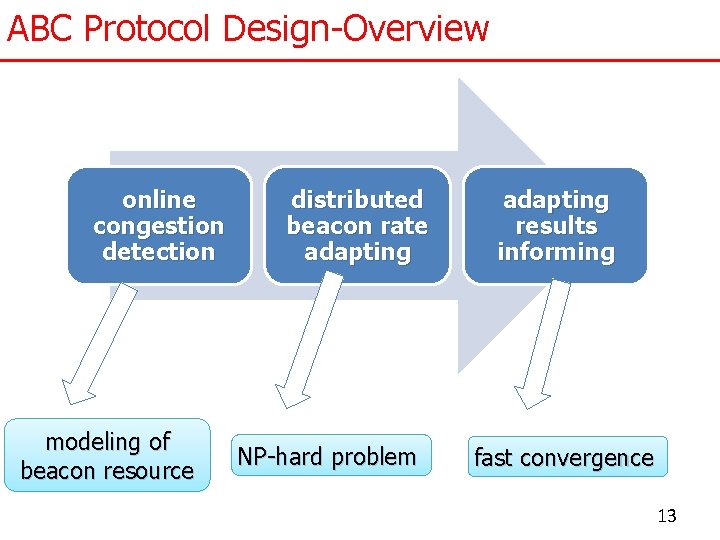 ABC Protocol Design-Overview

online congestion detection

distributed beacon rate adapting

adapting results informing

modeling of beacon resource

NP-hard problem

fast convergence

13